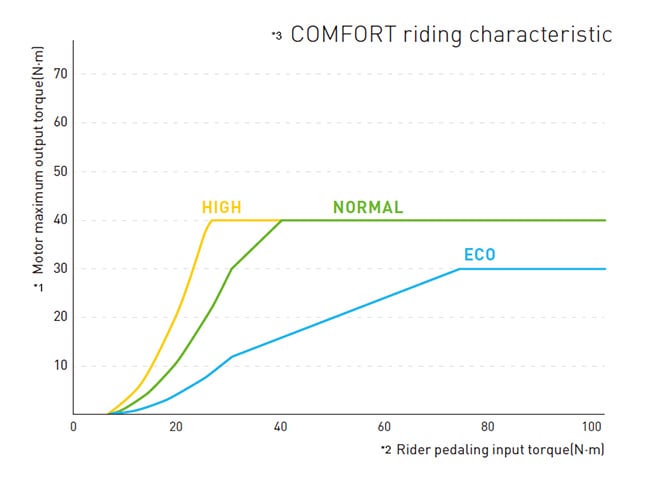 *3 COMFORT riding characteristic

*1 Motor maximum output torque(N·m)

70
60
50
40
30
20
10

HIGH
NORMAL
ECO

0
20
40
60
80
100

*2 Rider pedaling input torque(N·m)